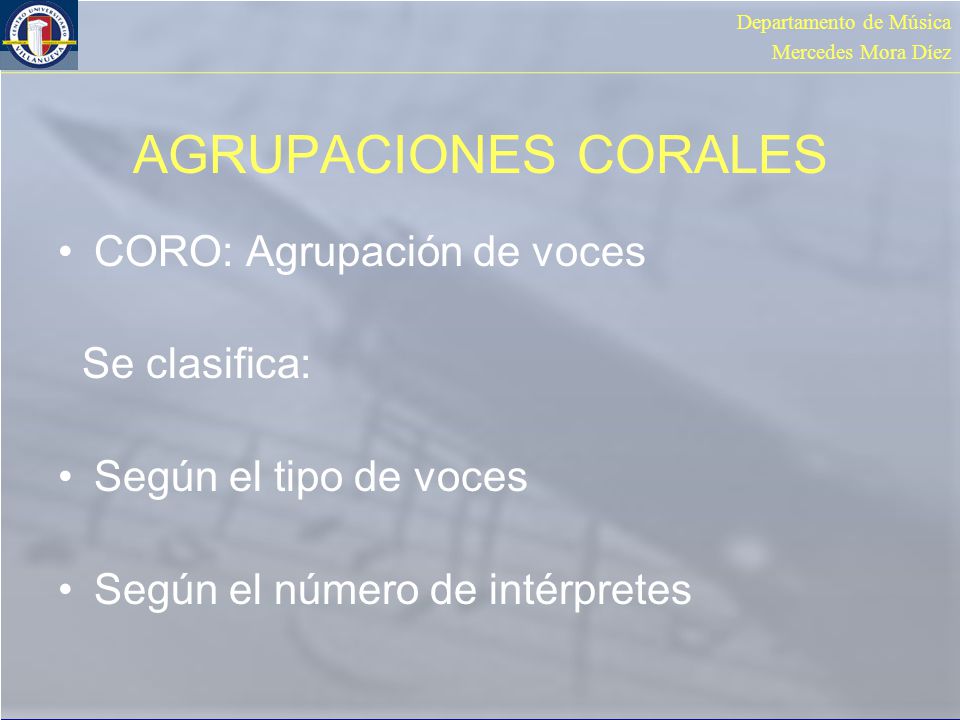 CENTRO UNIVERSITARIO VILLANUEVA

Departamento de Música
Mercedes Mora Díez

AGRUPACIONES CORALES

• CORO: Agrupación de voces

Se clasifica:

• Según el tipo de voces

• Según el número de intérpretes